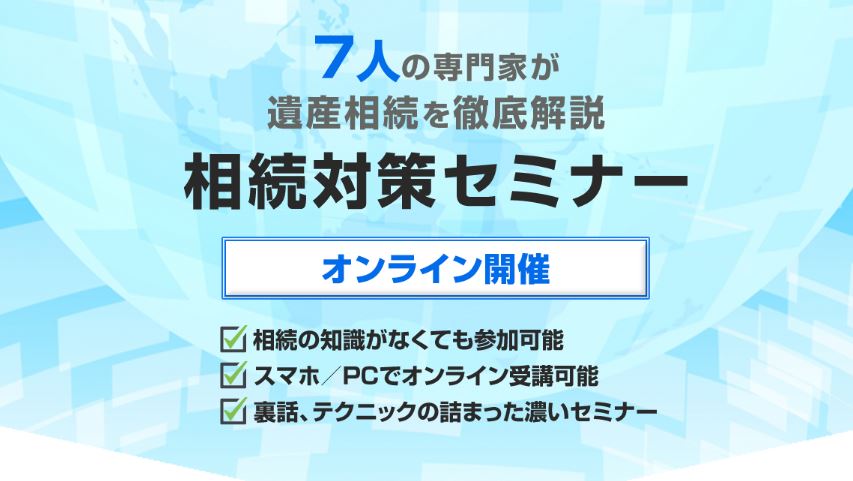 7人の専門家が
遺産相続を徹底解説

相続対策セミナー

オンライン開催

相続の知識がなくても参加可能
スマホ／PCでオンライン受講可能
裏話、テクニックの詰まった濃いセミナー